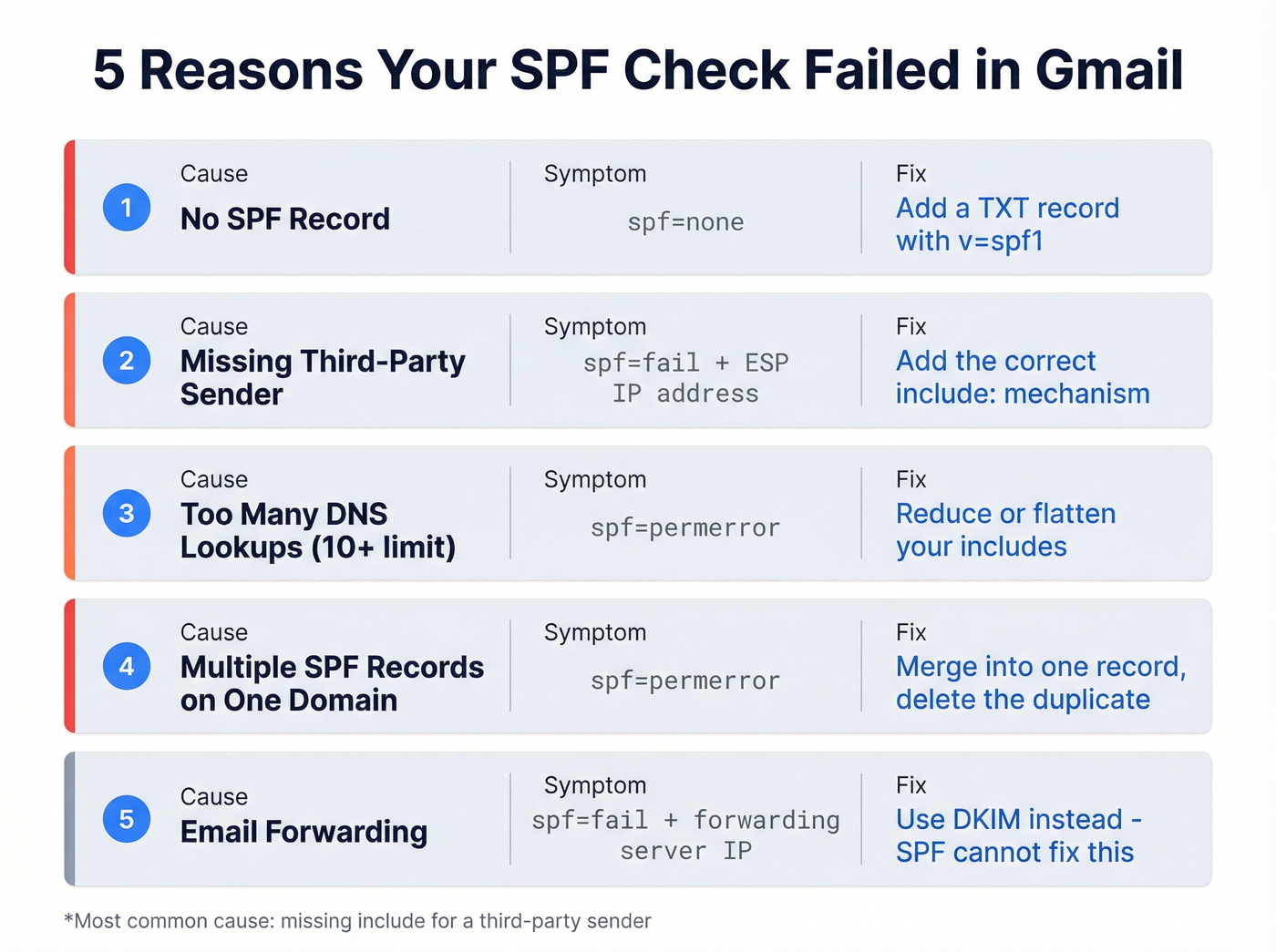 5 Reasons Your SPF Check Failed in Gmail

1
Cause
No SPF Record

Symptom
spf=none

Fix
Add a TXT record with v=spf1

2
Cause
Missing Third-Party Sender

Symptom
spf=fail + ESP IP address

Fix
Add the correct include: mechanism

3
Cause
Too Many DNS Lookups (10+ limit)

Symptom
spf=permerror

Fix
Reduce or flatten your includes

4
Cause
Multiple SPF Records on One Domain

Symptom
spf=permerror

Fix
Merge into one record, delete the duplicate

5
Cause
Email Forwarding

Symptom
spf=fail + forwarding server IP

Fix
Use DKIM instead - SPF cannot fix this

*Most common cause: missing include for a third-party sender